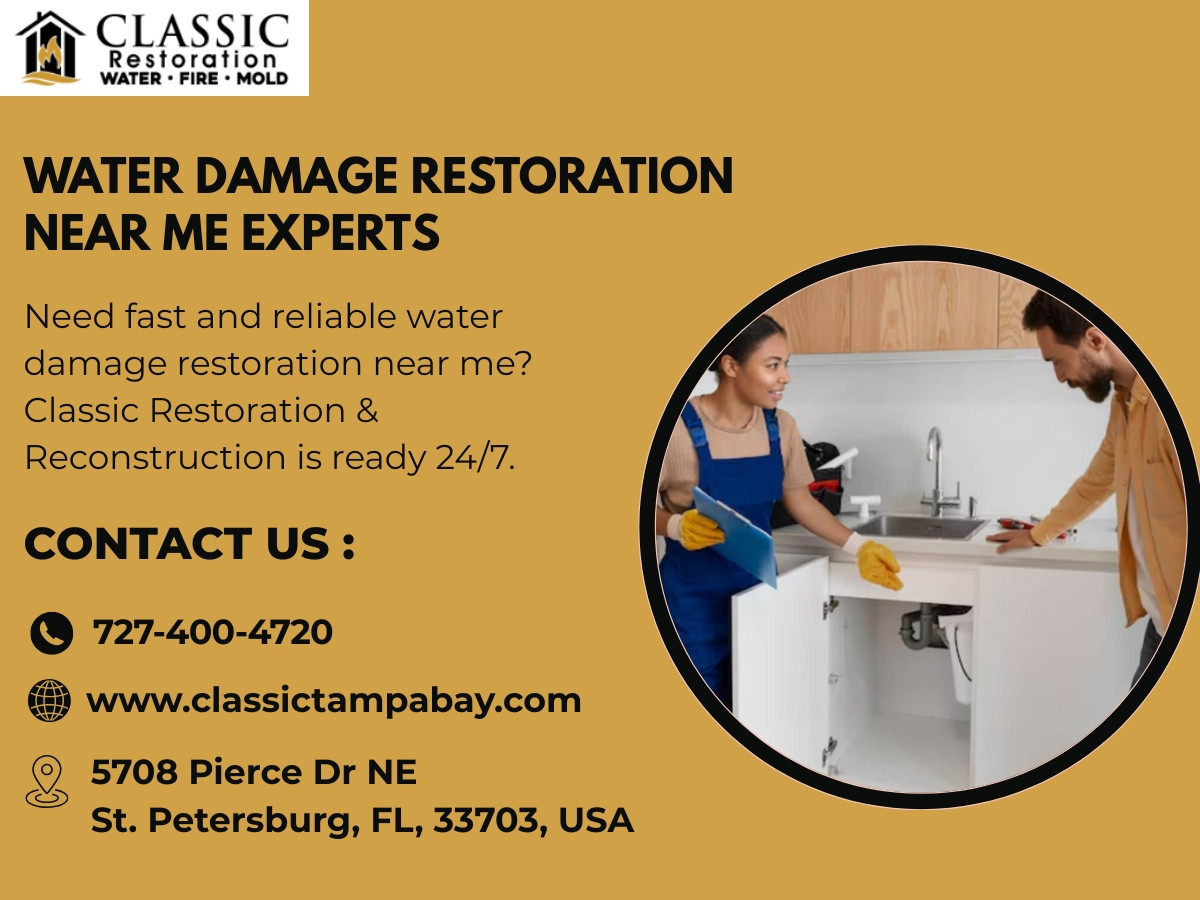 CLASSIC
Restoration
WATER • FIRE • MOLD

WATER DAMAGE RESTORATION NEAR ME EXPERTS

Need fast and reliable water damage restoration near me? Classic Restoration & Reconstruction is ready 24/7.

CONTACT US :

727-400-4720

www.classictampabay.com

5708 Pierce Dr NE
St. Petersburg, FL, 33703, USA